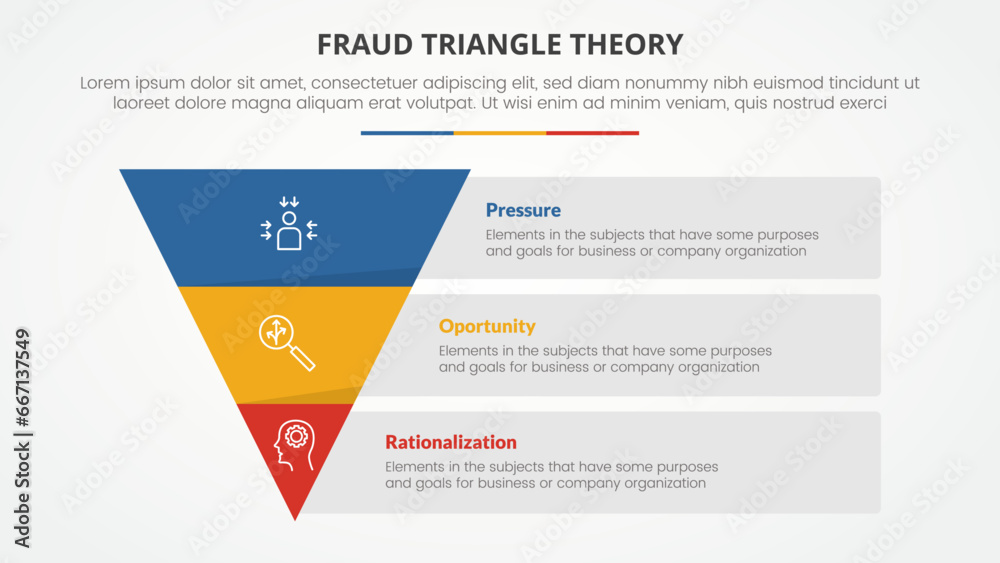 FRAUD TRIANGLE THEORY

Lorem ipsum dolor sit amet, consectetuer adipiscing elit, sed diam nonummy nibh euismod tincidunt ut laoreet dolore magna aliquam erat volutpat. Ut wisi enim ad minim veniam, quis nostrud exerci

Pressure
Elements in the subjects that have some purposes and goals for business or company organization

Oportunity
Elements in the subjects that have some purposes and goals for business or company organization

Rationalization
Elements in the subjects that have some purposes and goals for business or company organization

Adobe Stock | #667137549